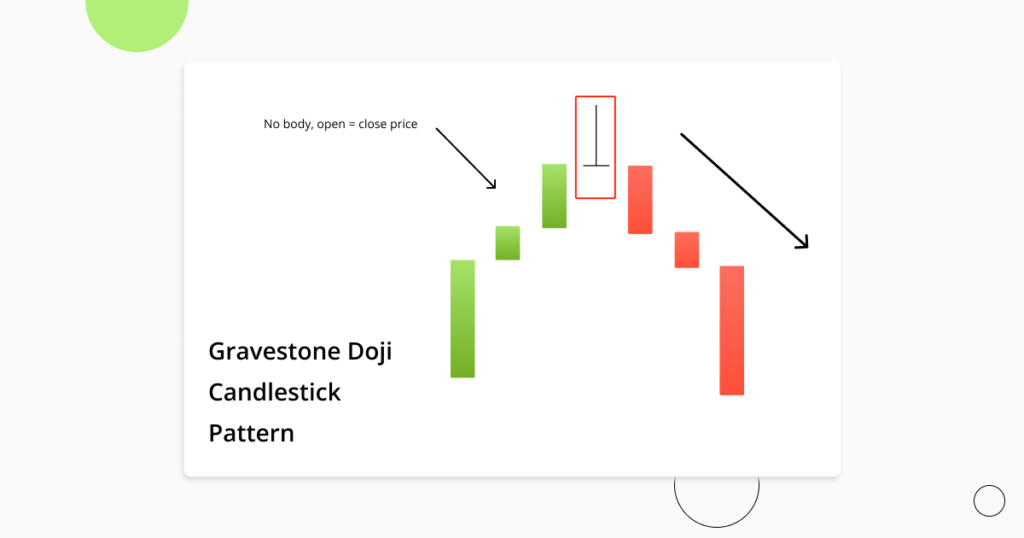 No body, open = close price

Gravestone Doji Candlestick Pattern